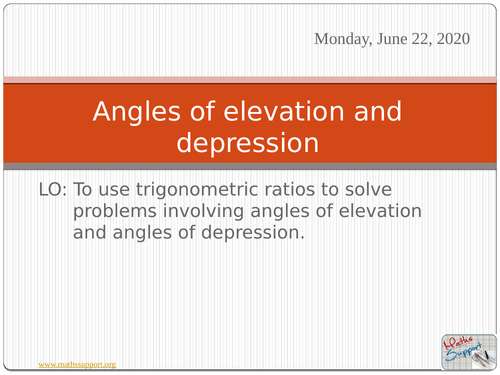 Monday, June 22, 2020

Angles of elevation and depression

LO: To use trigonometric ratios to solve problems involving angles of elevation and angles of depression.

www.mathssupport.org

Maths Support